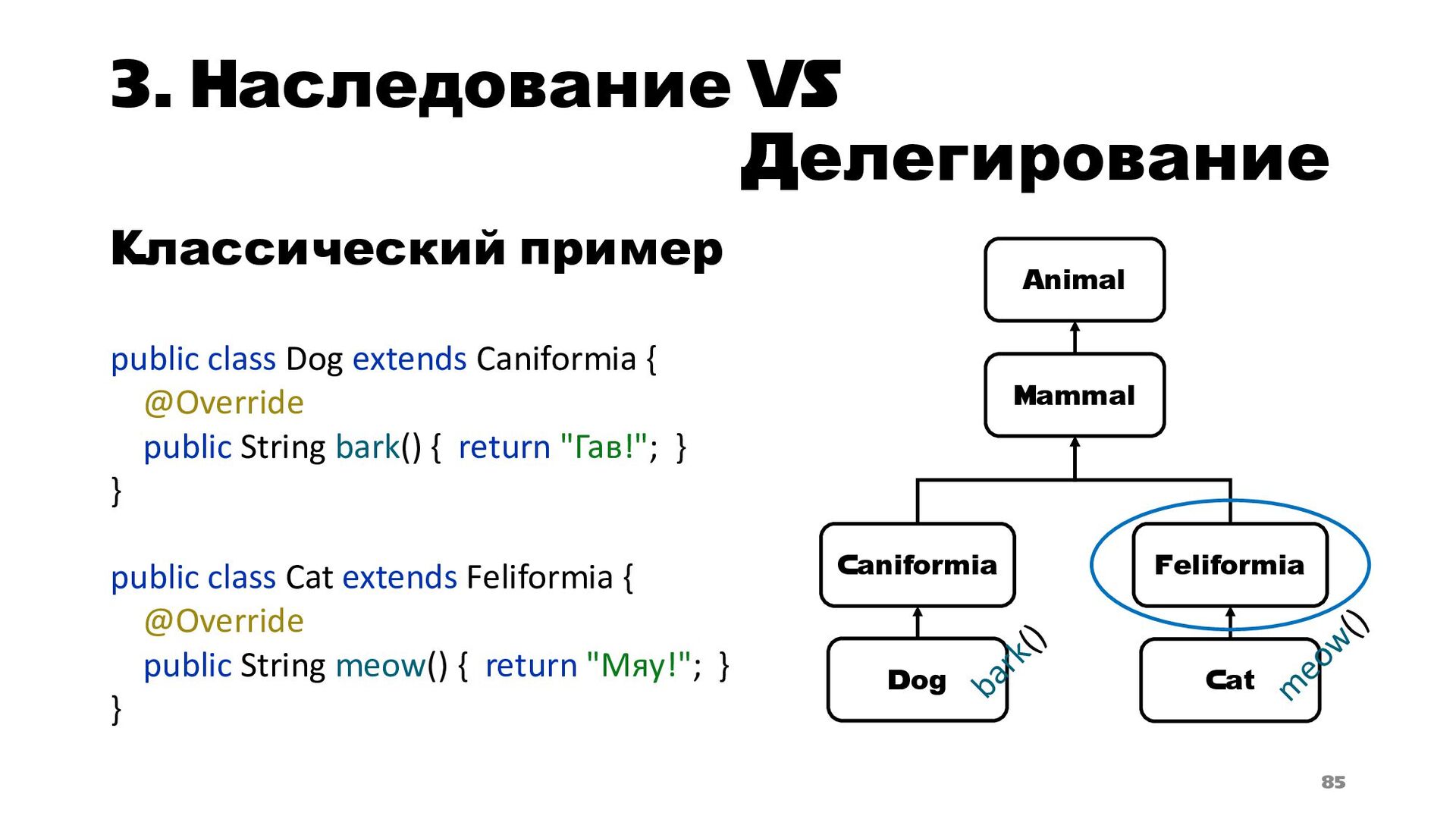 3. Наследование VS Делегирование

Классический пример

public class Dog extends Caniformia {
@Override
public String bark() { return "Гав!"; }
}

public class Cat extends Feliformia {
@Override
public String meow() { return "Мяу!"; }
}

Animal

Mammal

Caniformia

Feliformia

Dog

bark()

Cat

meow()

85